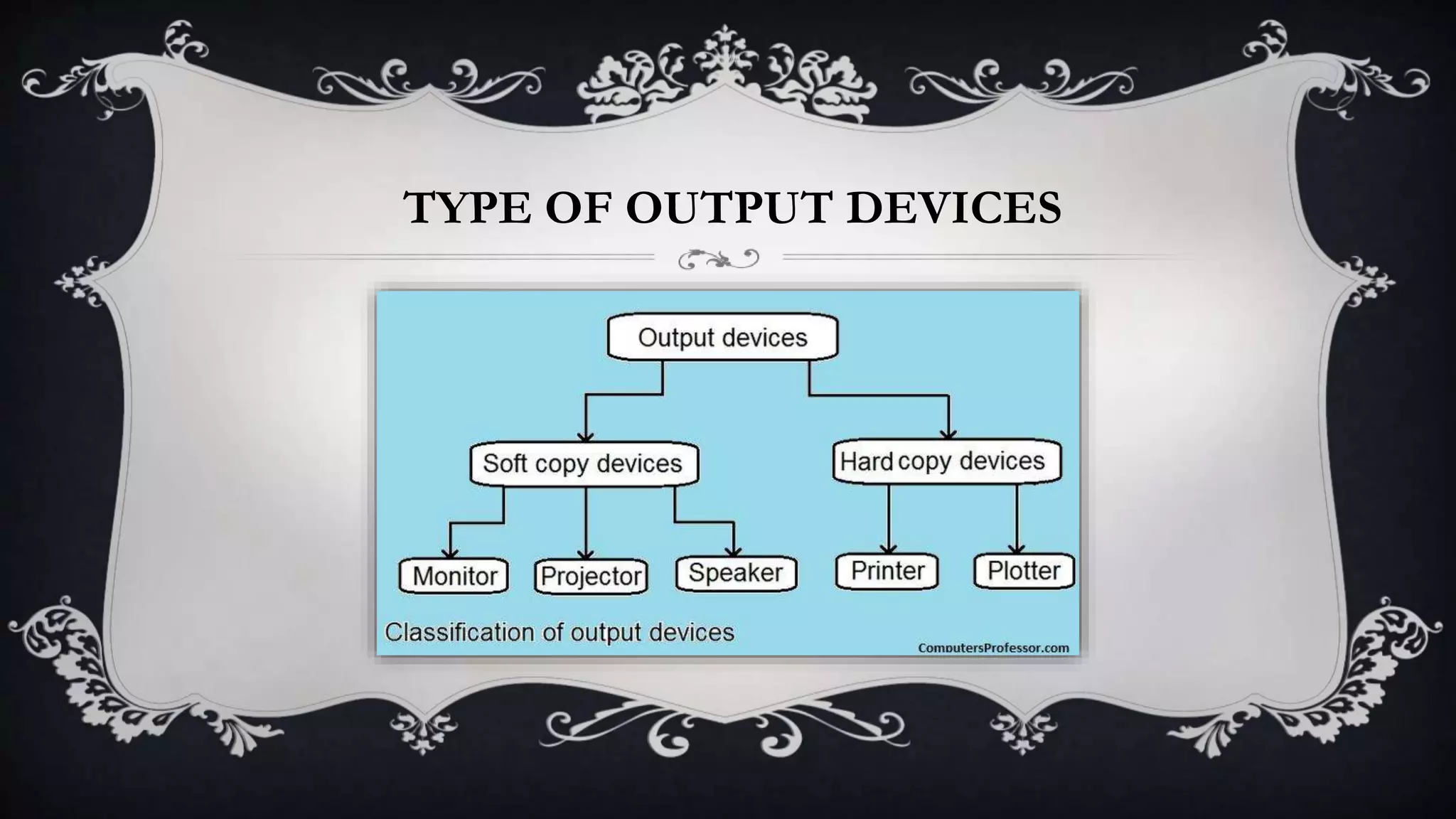 TYPE OF OUTPUT DEVICES

Output devices

Soft copy devices

Hard copy devices

Monitor

Projector

Speaker

Printer

Plotter

Classification of output devices

ComputersProfessor.com